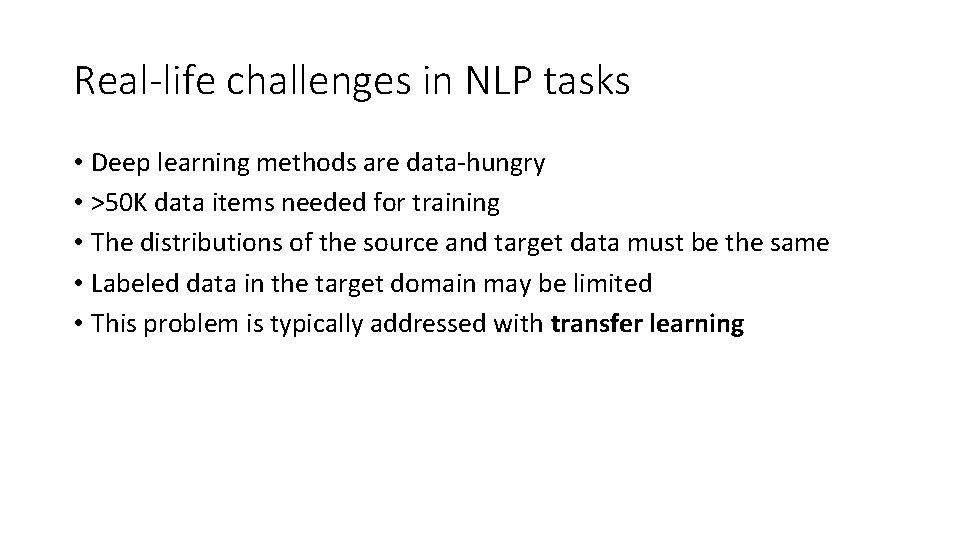 Real-life challenges in NLP tasks

• Deep learning methods are data-hungry
• >50K data items needed for training
• The distributions of the source and target data must be the same
• Labeled data in the target domain may be limited
• This problem is typically addressed with **transfer learning**